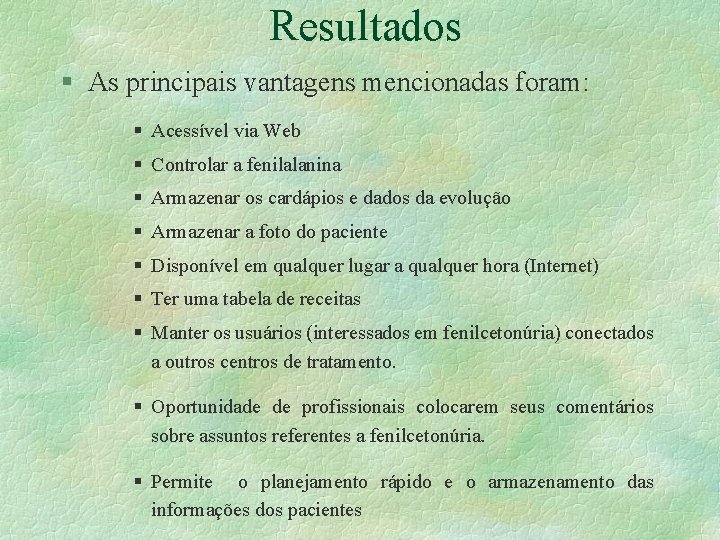 Resultados

§ As principais vantagens mencionadas foram:

§ Acessível via Web
§ Controlar a fenilalanina
§ Armazenar os cardápios e dados da evolução
§ Armazenar a foto do paciente
§ Disponível em qualquer lugar a qualquer hora (Internet)
§ Ter uma tabela de receitas
§ Manter os usuários (interessados em fenilcetonúria) conectados a outros centros de tratamento.

§ Oportunidade de profissionais colocarem seus comentários sobre assuntos referentes a fenilcetonúria.

§ Permite o planejamento rápido e o armazenamento das informações dos pacientes